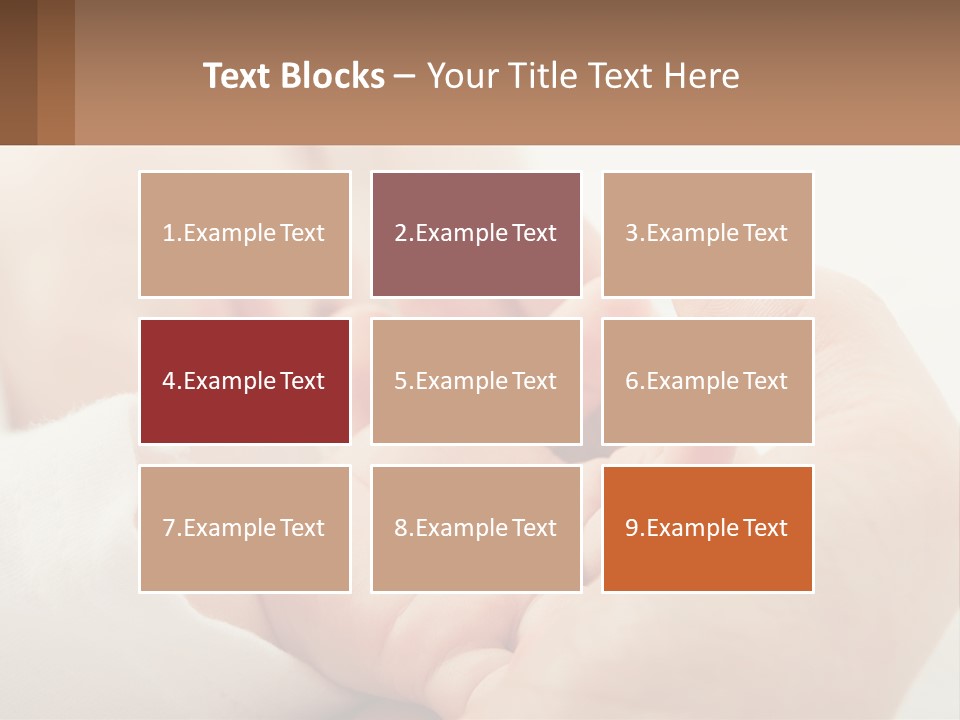 Text Blocks – Your Title Text Here

1.Example Text

2.Example Text

3.Example Text

4.Example Text

5.Example Text

6.Example Text

7.Example Text

8.Example Text

9.Example Text